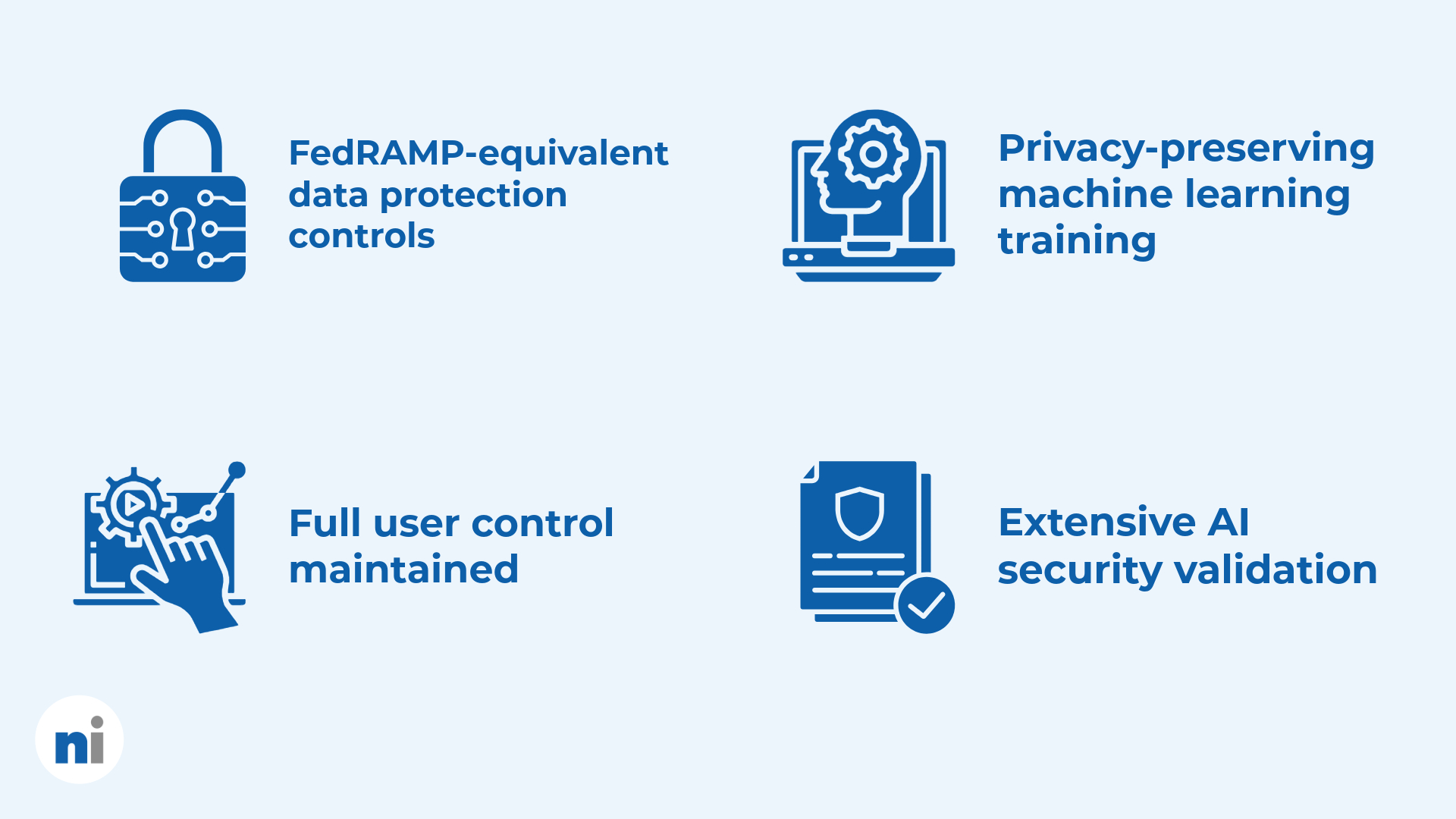 FedRAMP-equivalent data protection controls

Privacy-preserving machine learning training

Full user control maintained

Extensive AI security validation

ni